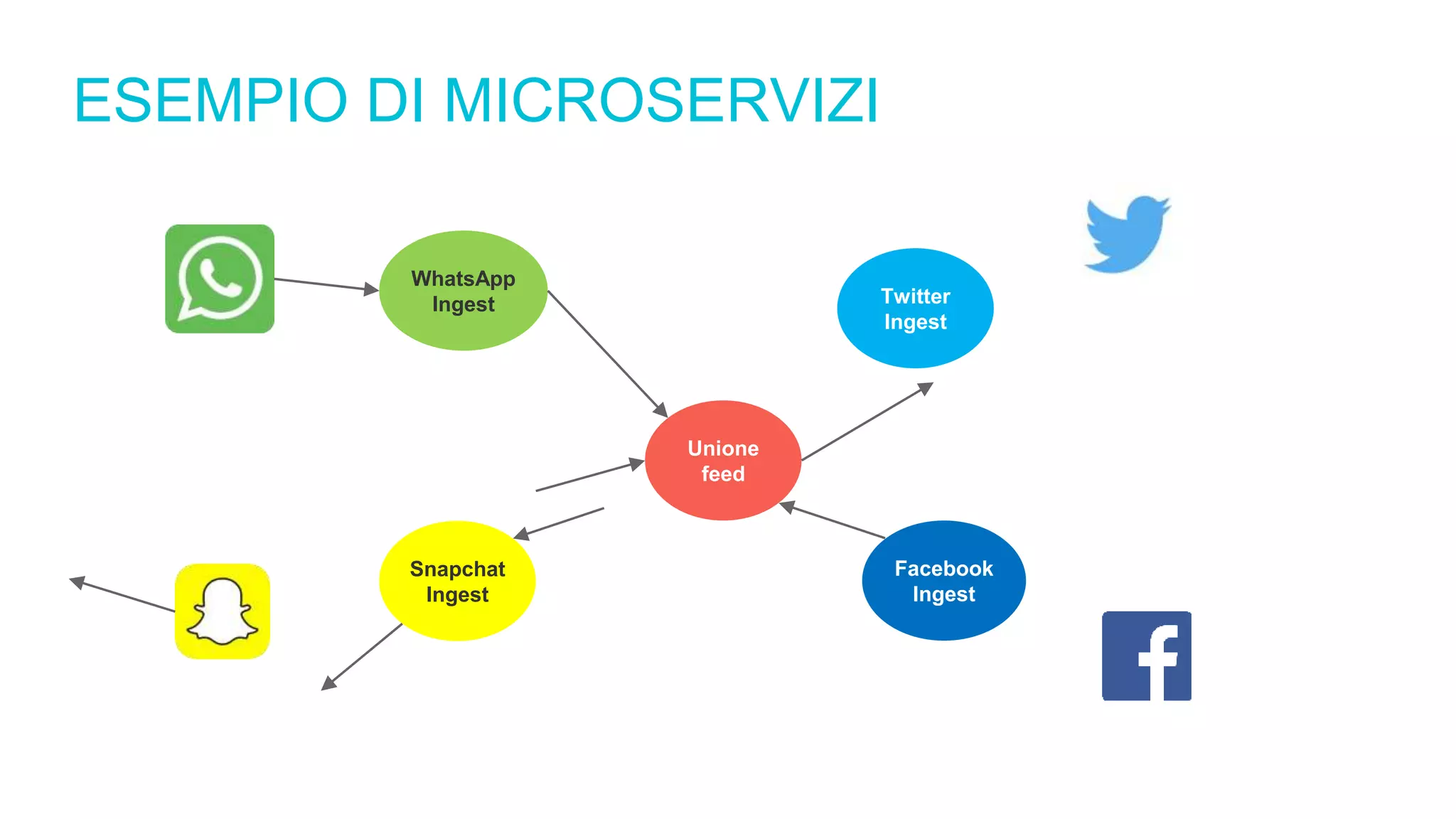 ESEMPIO DI MICROSERVIZI

WhatsApp Ingest

Twitter Ingest

Unione feed

Snapchat Ingest

Facebook Ingest